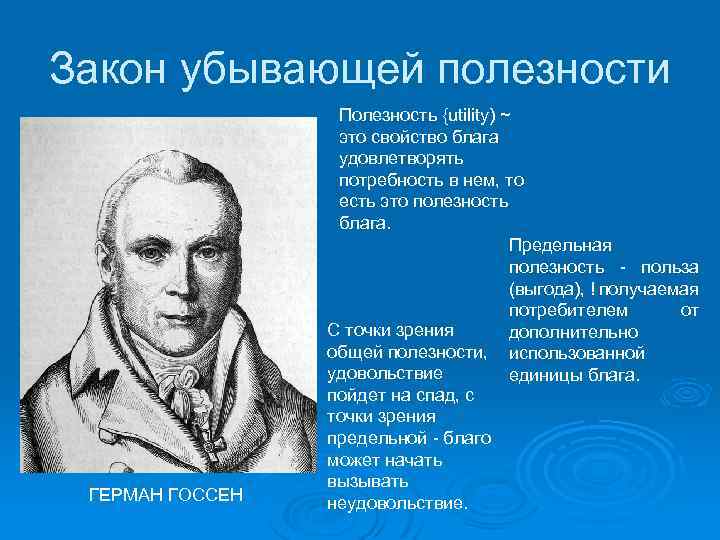 Закон убывающей полезности

Полезность {utility) ~ это свойство блага удовлетворять потребность в нем, то есть это полезность блага.

Предельная полезность - польза (выгода), ! получаемая потребителем от дополнительно использованной единицы блага.

С точки зрения общей полезности, удовольствие пойдет на спад, с точки зрения предельной - благо может начать вызывать неудовольствие.

ГЕРМАН ГОССЕН